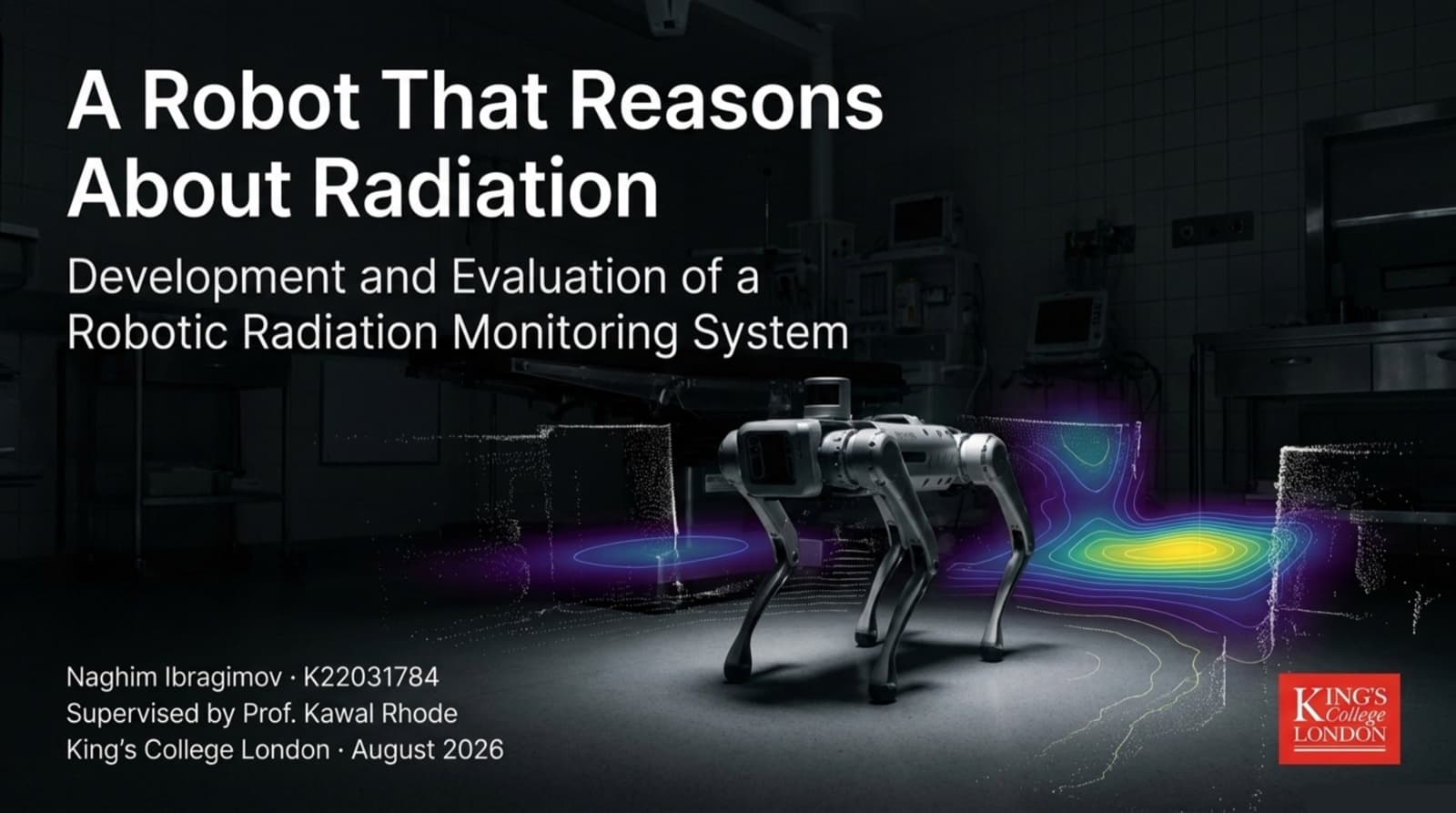 A Robot That Reasons About Radiation

Development and Evaluation of a Robotic Radiation Monitoring System

Naghim Ibragimov · K22031784
Supervised by Prof. Kawal Rhode
King's College London · August 2026

KING'S College LONDON